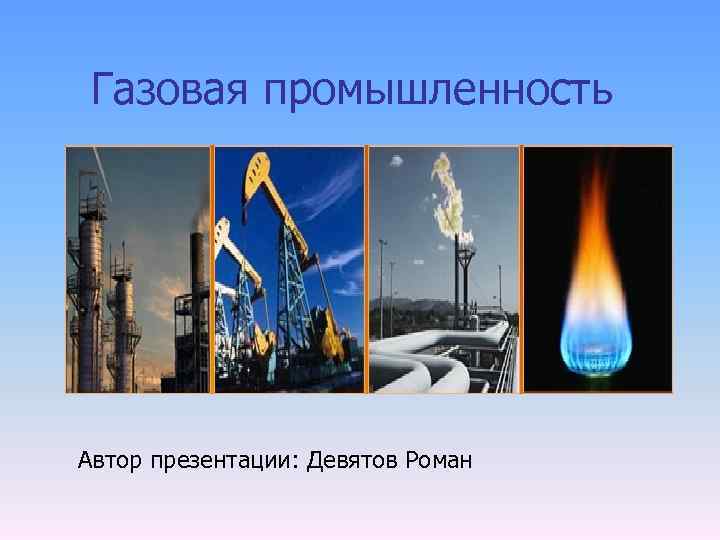 Газовая промышленность

Автор презентации: Девятов Роман